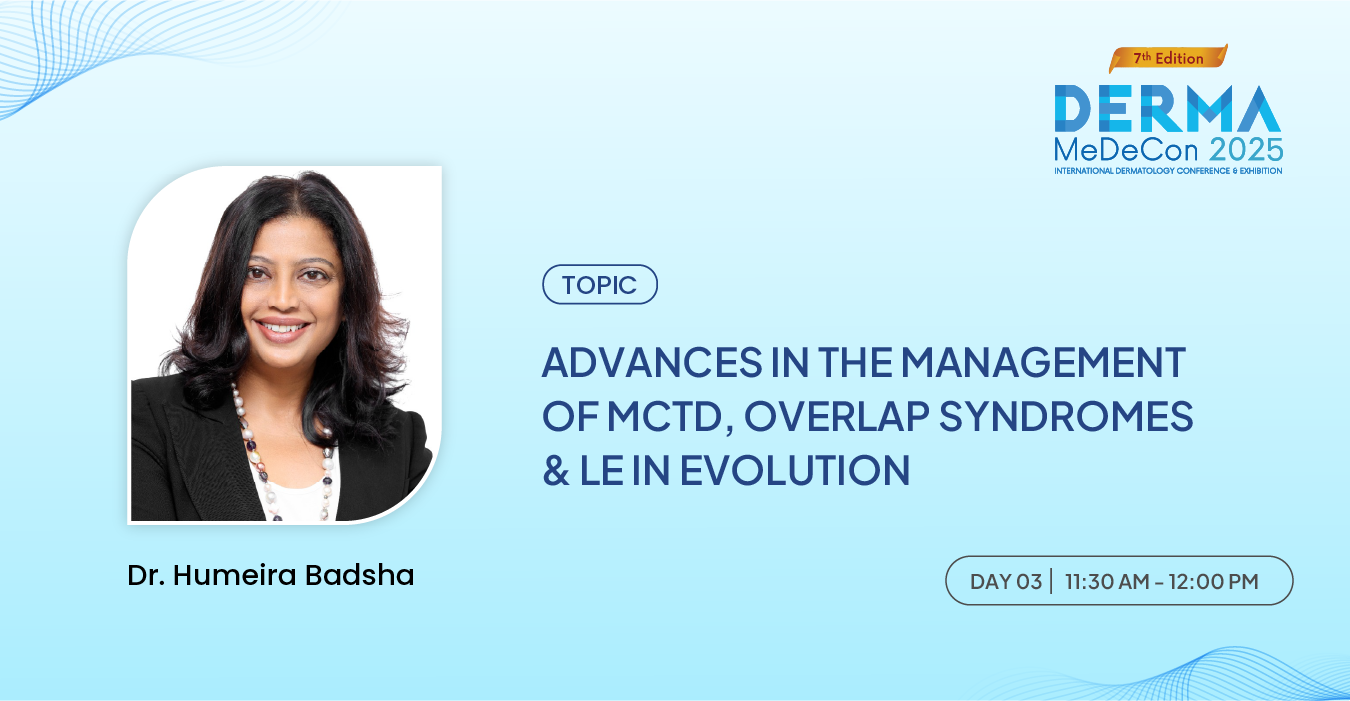 7th Edition
DERMA
MeDeCon 2025
INTERNATIONAL DERMATOLOGY CONFERENCE & EXHIBITION

TOPIC

ADVANCES IN THE MANAGEMENT OF MCTD, OVERLAP SYNDROMES & LE IN EVOLUTION

Dr. Humeira Badsha

DAY 03 | 11:30 AM - 12:00 PM